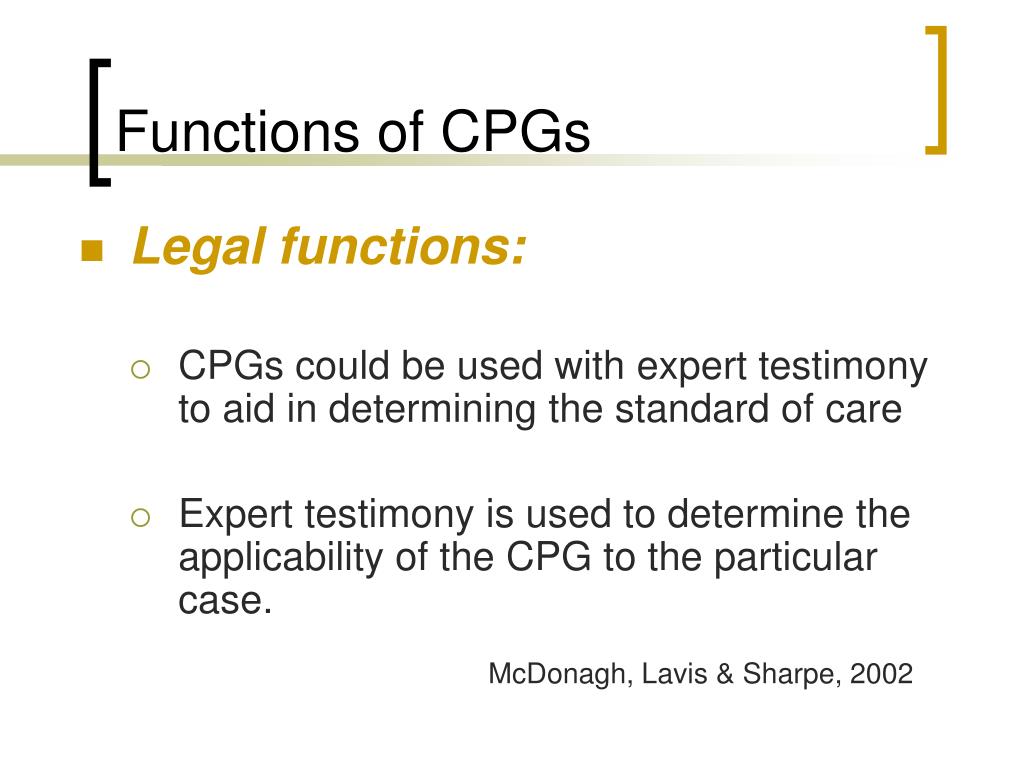 Functions of CPGs

Legal functions:

CPGs could be used with expert testimony to aid in determining the standard of care

Expert testimony is used to determine the applicability of the CPG to the particular case.

McDonagh, Lavis & Sharpe, 2002